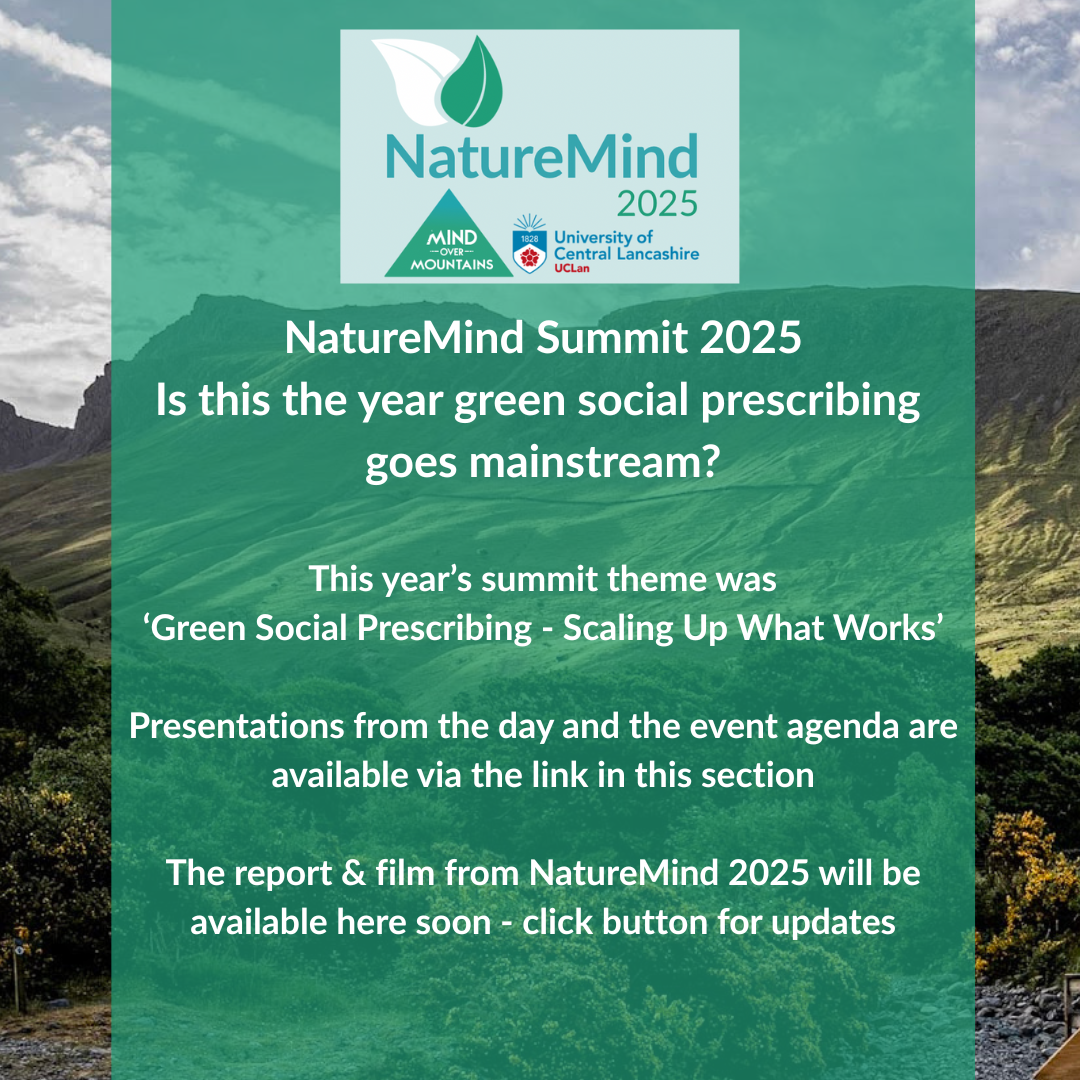 NatureMind
2025

MIND
OVER
MOUNTAINS

1828
University of
Central Lancashire
UCLan

NatureMind Summit 2025
Is this the year green social prescribing goes mainstream?

This year's summit theme was
'Green Social Prescribing - Scaling Up What Works'

Presentations from the day and the event agenda are available via the link in this section

The report & film from NatureMind 2025 will be available here soon - click button for updates